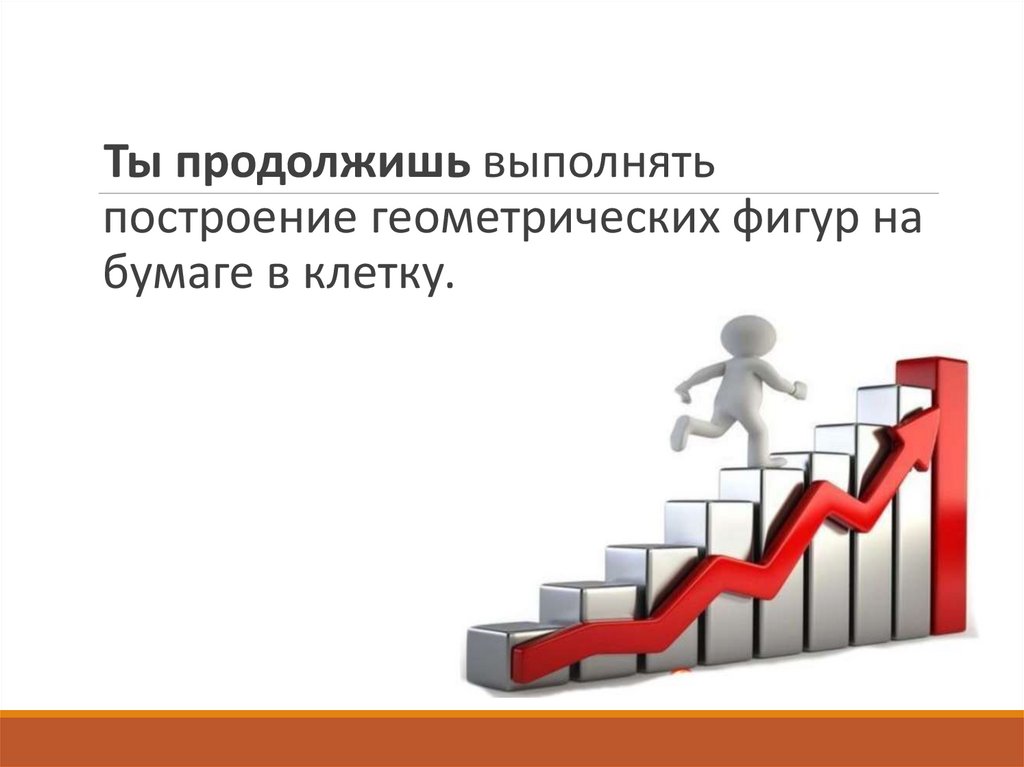 Ты продолжишь выполнять построение геометрических фигур на бумаге в клетку.